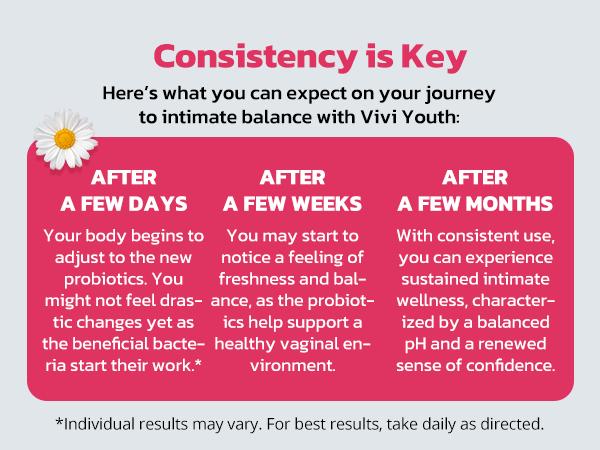 Consistency is Key

Here's what you can expect on your journey to intimate balance with Vivi Youth:

AFTER A FEW DAYS

Your body begins to adjust to the new probiotics. You might not feel drastic changes yet as the beneficial bacteria start their work.*

AFTER A FEW WEEKS

You may start to notice a feeling of freshness and balance, as the probiotics help support a healthy vaginal environment.

AFTER A FEW MONTHS

With consistent use, you can experience sustained intimate wellness, characterized by a balanced pH and a renewed sense of confidence.

*Individual results may vary. For best results, take daily as directed.